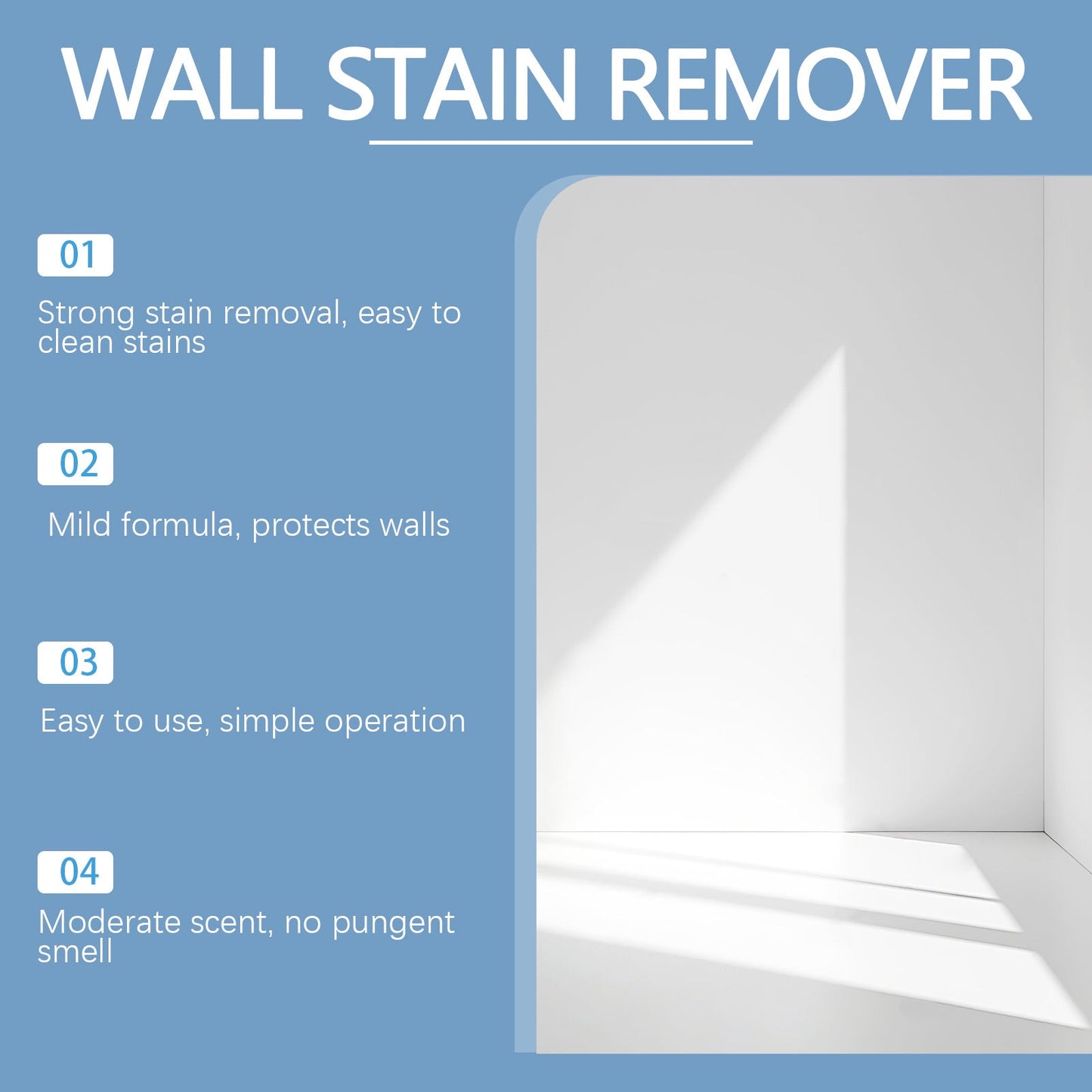 WALL STAIN REMOVER

01

Strong stain removal, easy to clean stains

02

Mild formula, protects walls

03

Easy to use, simple operation

04

Moderate scent, no pungent smell